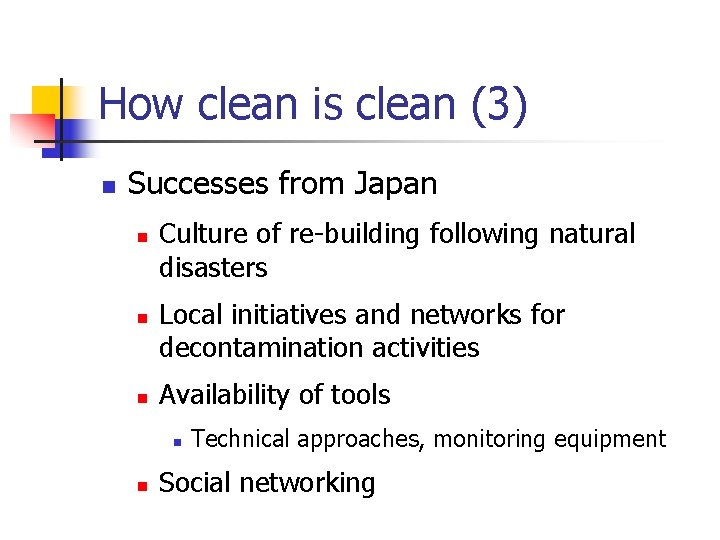 How clean is clean (3)

- Successes from Japan
  - Culture of re-building following natural disasters
  - Local initiatives and networks for decontamination activities
  - Availability of tools
    - Technical approaches, monitoring equipment
  - Social networking